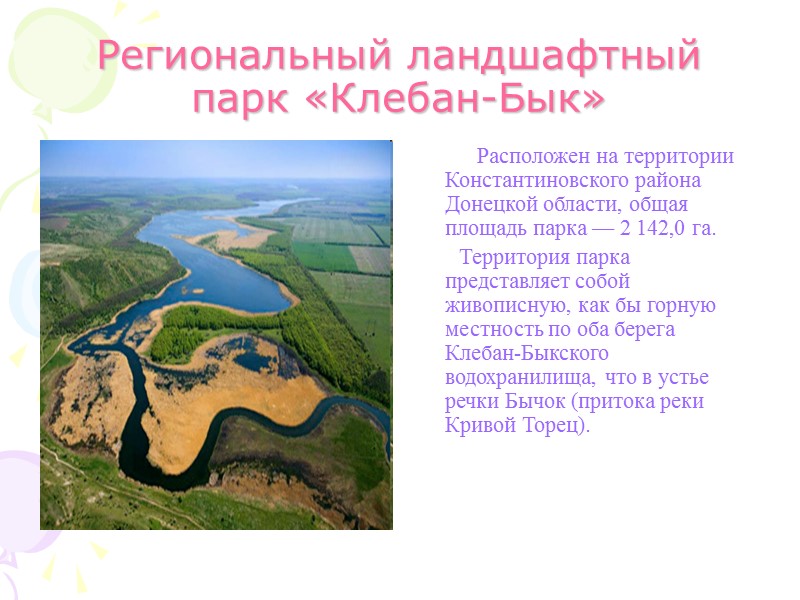 Региональный ландшафтный парк «Клебан-Бык»

Расположен на территории Константиновского района Донецкой области, общая площадь парка — 2 142,0 га.

Территория парка представляет собой живописную, как бы горную местность по оба берега Клебан-Быкского водохранилища, что в устье речки Бычок (притока реки Кривой Торец).